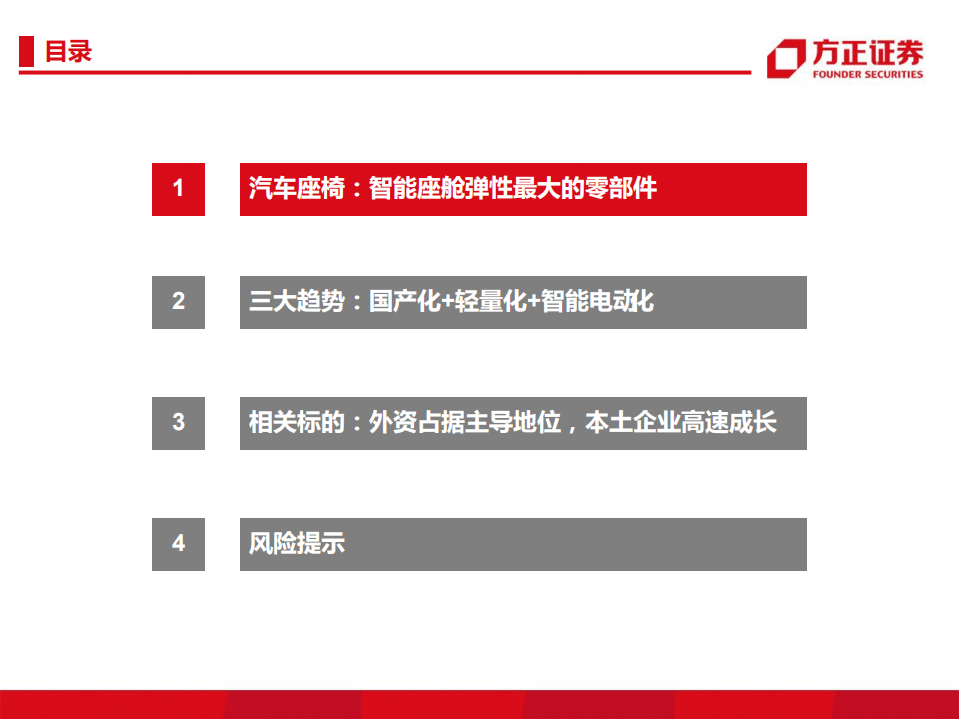 目录

方正证券
FOUNDER SECURITIES

1 汽车座椅：智能座舱弹性最大的零部件

2 三大趋势：国产化+轻量化+智能电动化

3 相关标的：外资占据主导地位，本土企业高速成长

4 风险提示